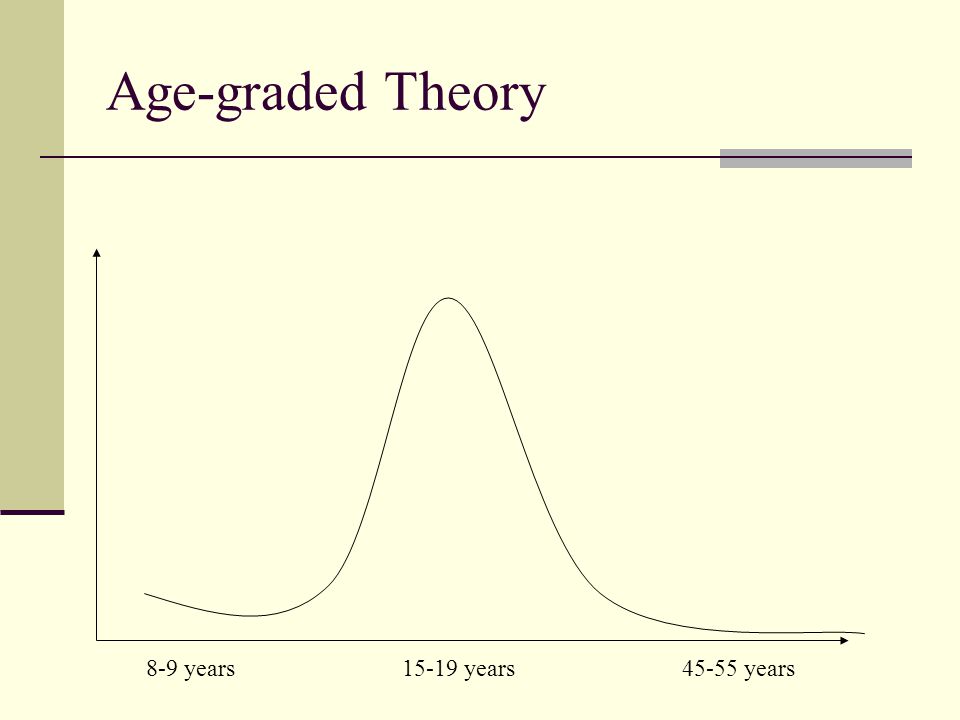 Age-graded Theory

8-9 years

15-19 years

45-55 years